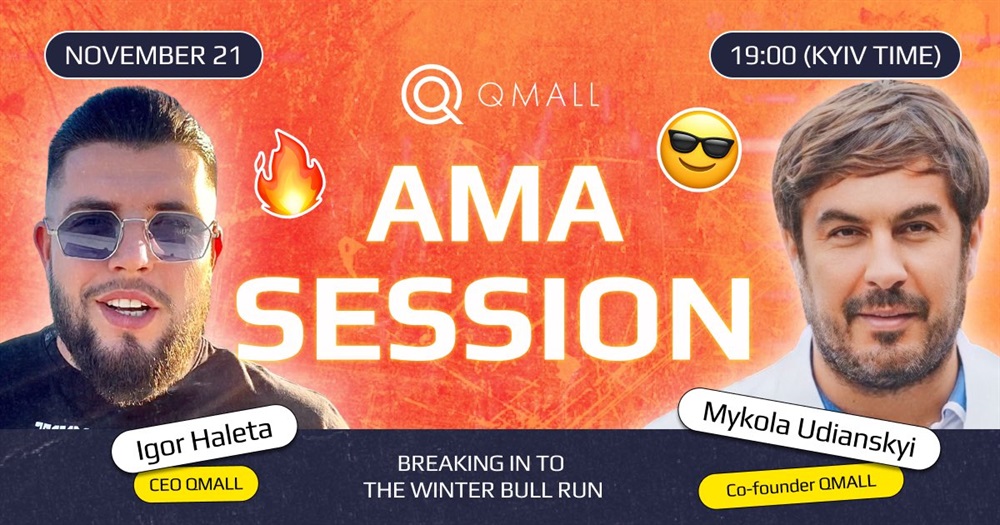 NOVEMBER 21

19:00 (KYIV TIME)

QMALL

AMA SESSION

Igor Haleta

CEO QMALL

BREAKING IN TO THE WINTER BULL RUN

Mykola Udianskyi

Co-founder QMALL